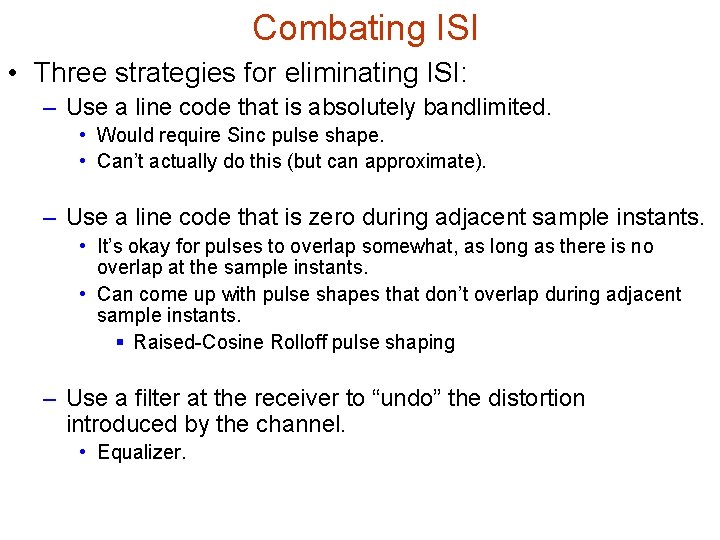 Combating ISI

• Three strategies for eliminating ISI:
– Use a line code that is absolutely bandlimited.
• Would require Sinc pulse shape.
• Can't actually do this (but can approximate).

– Use a line code that is zero during adjacent sample instants.
• It's okay for pulses to overlap somewhat, as long as there is no overlap at the sample instants.
• Can come up with pulse shapes that don't overlap during adjacent sample instants.
▪ Raised-Cosine Rolloff pulse shaping

– Use a filter at the receiver to "undo" the distortion introduced by the channel.
• Equalizer.